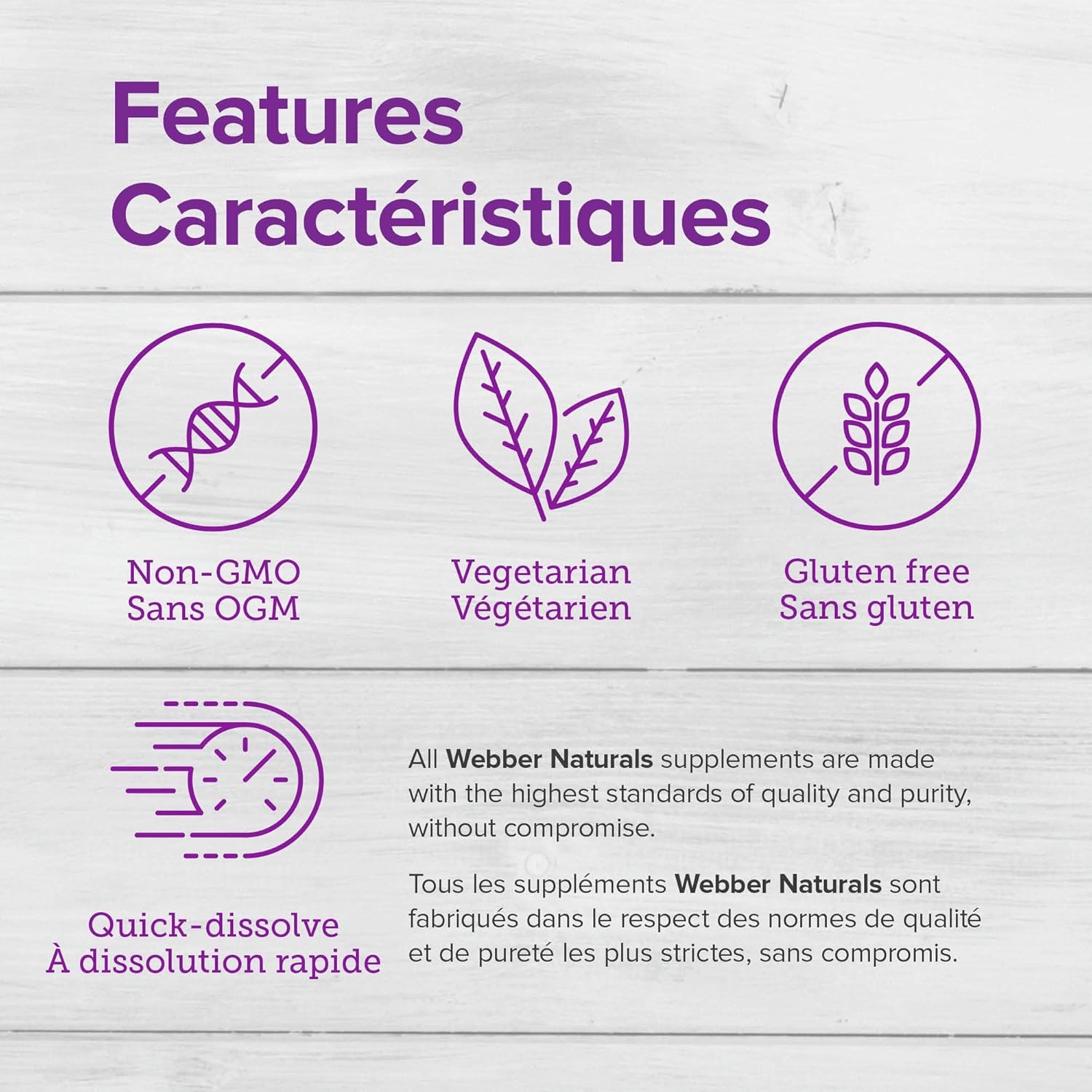 Features
Caractéristiques

Non-GMO
Sans OGM

Vegetarian
Végétarien

Gluten free
Sans gluten

Quick-dissolve
À dissolution rapide

All Webber Naturals supplements are made with the highest standards of quality and purity, without compromise.

Tous les suppléments Webber Naturals sont fabriqués dans le respect des normes de qualité et de pureté les plus strictes, sans compromis.